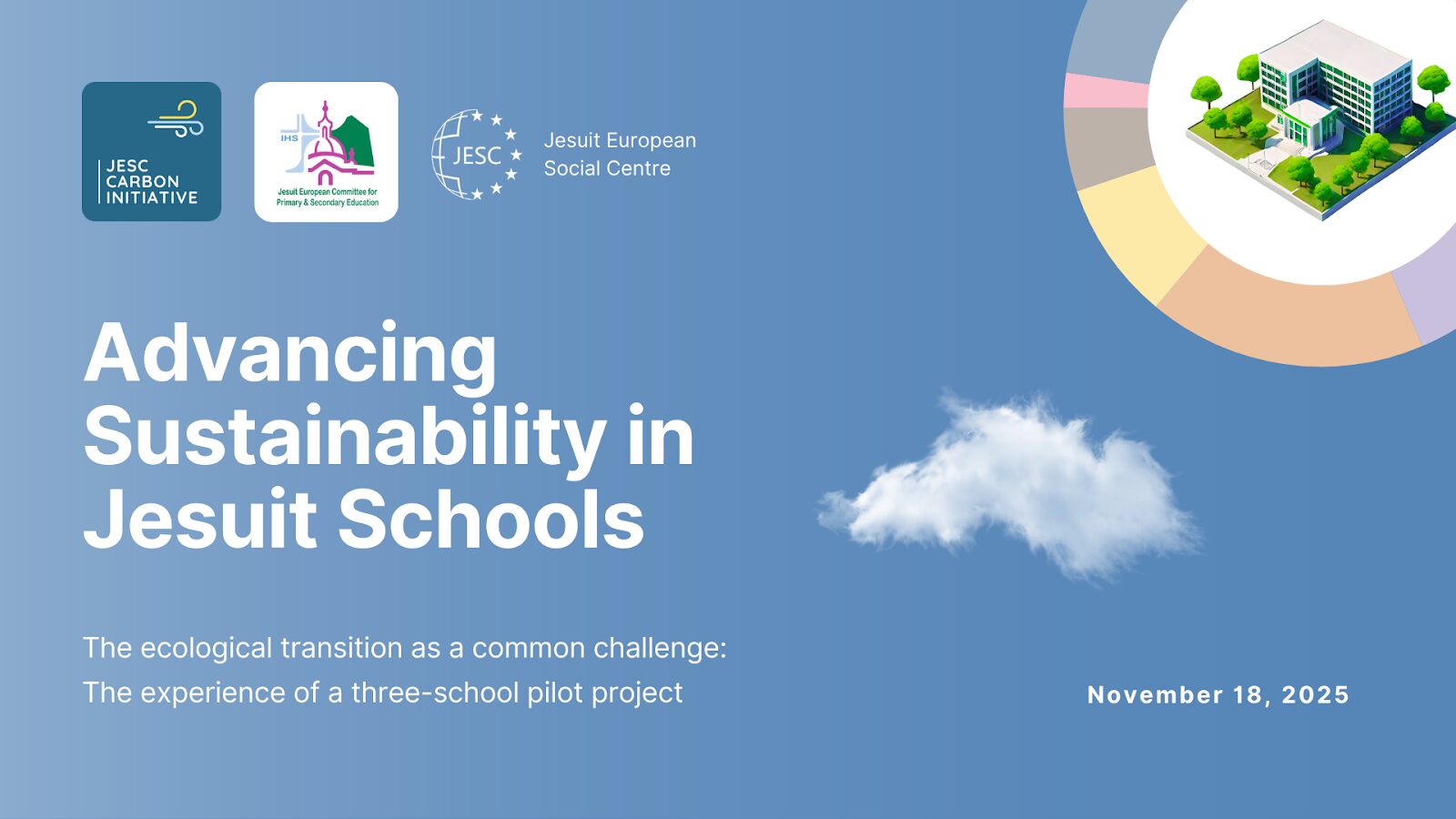 JESC CARBON INITIATIVE

IHS

Jesuit European Committee for Primary & Secondary Education

JESC

Jesuit European Social Centre

Advancing Sustainability in Jesuit Schools

The ecological transition as a common challenge: The experience of a three-school pilot project

November 18, 2025